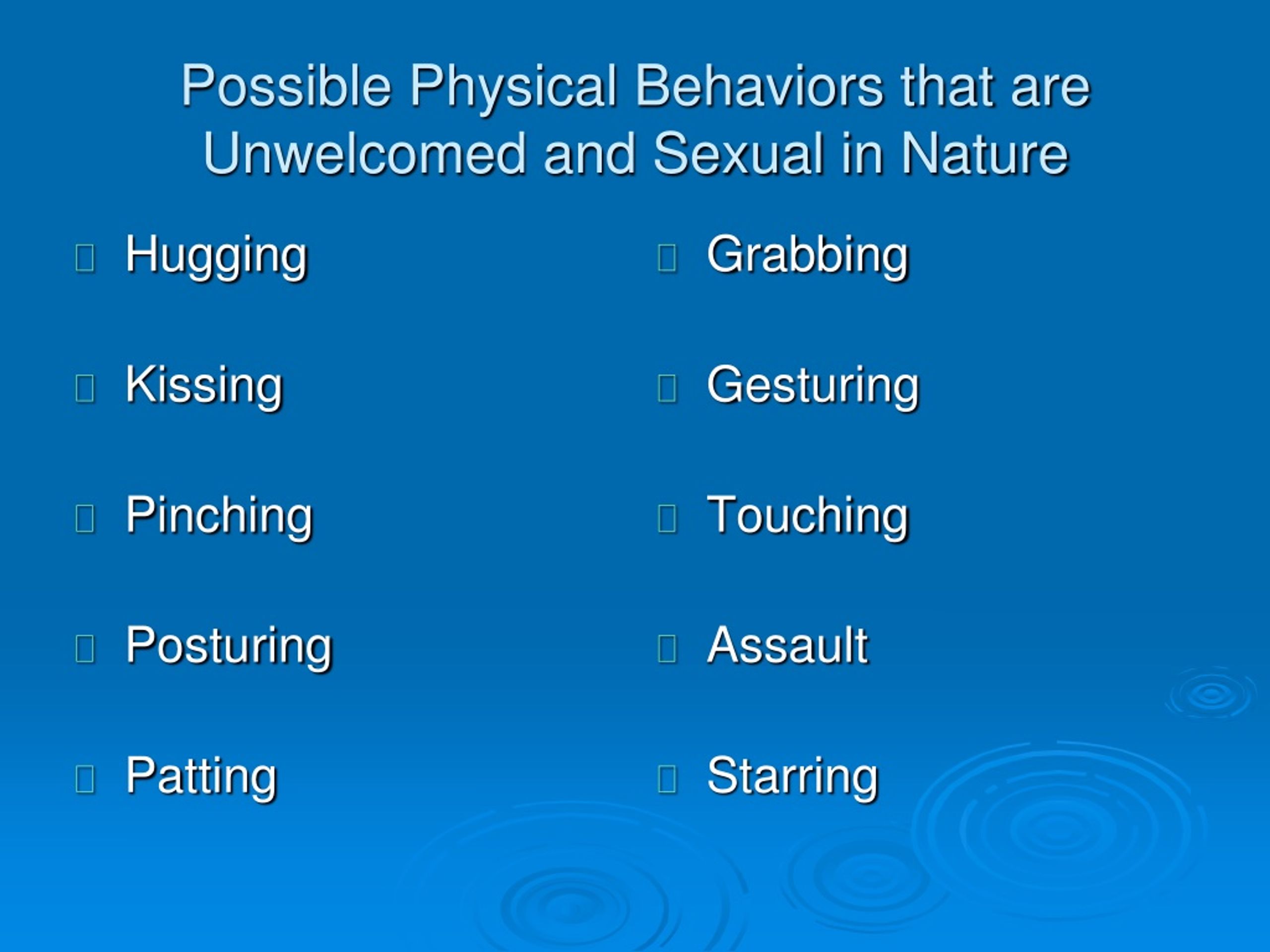 Possible Physical Behaviors that are Unwelcomed and Sexual in Nature

Hugging

Kissing

Pinching

Posturing

Patting

Grabbing

Gesturing

Touching

Assault

Starring